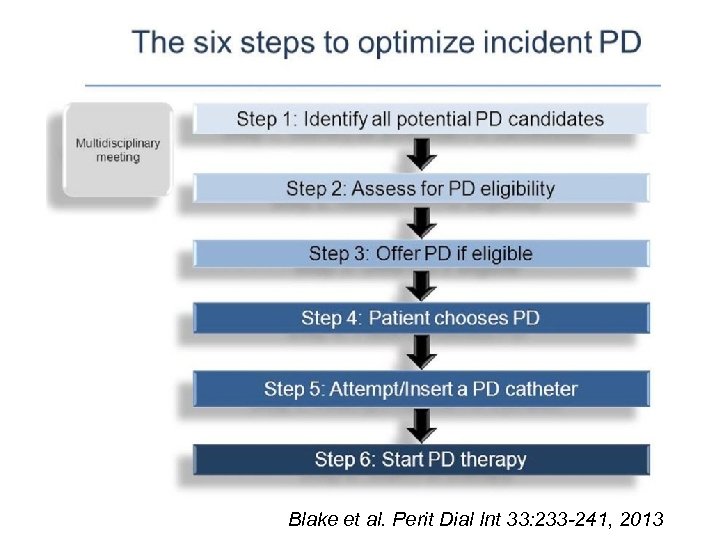 The six steps to optimize incident PD

Multidisciplinary meeting

Step 1: Identify all potential PD candidates

Step 2: Assess for PD eligibility

Step 3: Offer PD if eligible

Step 4: Patient chooses PD

Step 5: Attempt/Insert a PD catheter

Step 6: Start PD therapy

Blake et al. Perit Dial Int 33:233-241, 2013